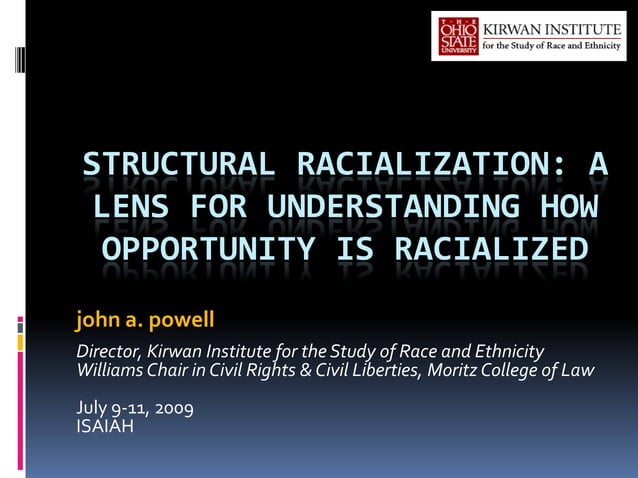 THE OHIO STATE UNIVERSITY
KIRWAN INSTITUTE
for the Study of Race and Ethnicity

STRUCTURAL RACIALIZATION: A LENS FOR UNDERSTANDING HOW OPPORTUNITY IS RACIALIZED

john a. powell

Director, Kirwan Institute for the Study of Race and Ethnicity
Williams Chair in Civil Rights & Civil Liberties, Moritz College of Law

July 9-11, 2009
ISAIAH